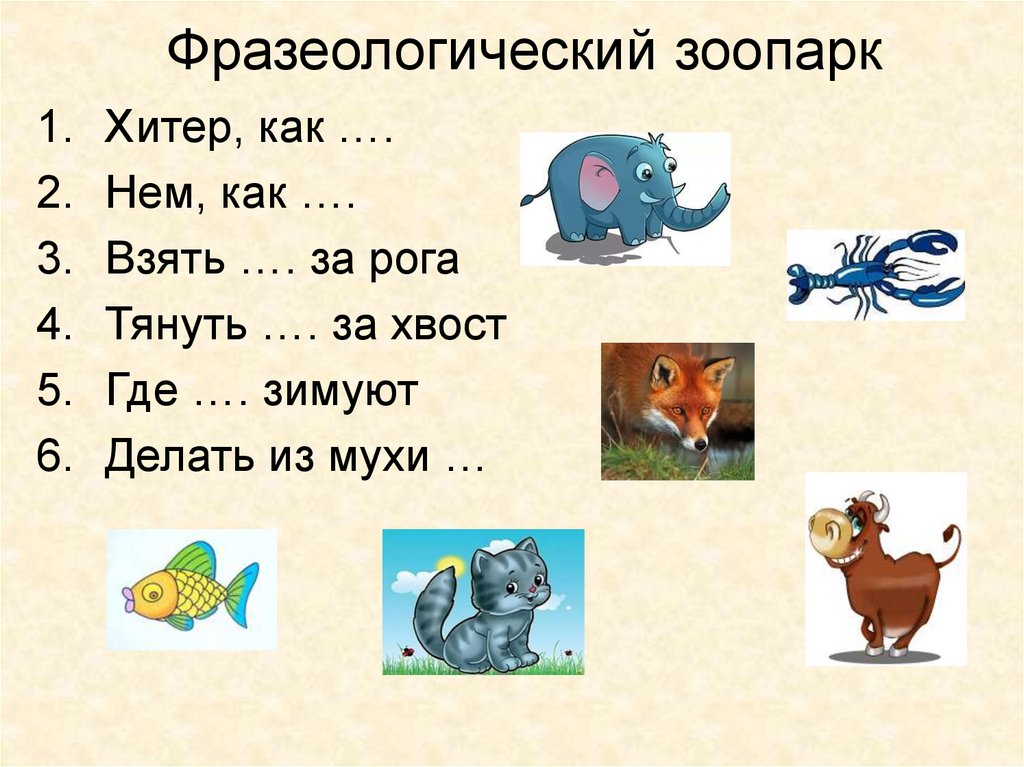 Фразеологический зоопарк

1. Хитер, как ….
2. Нем, как ….
3. Взять …. за рога
4. Тянуть …. за хвост
5. Где …. зимуют
6. Делать из мухи …